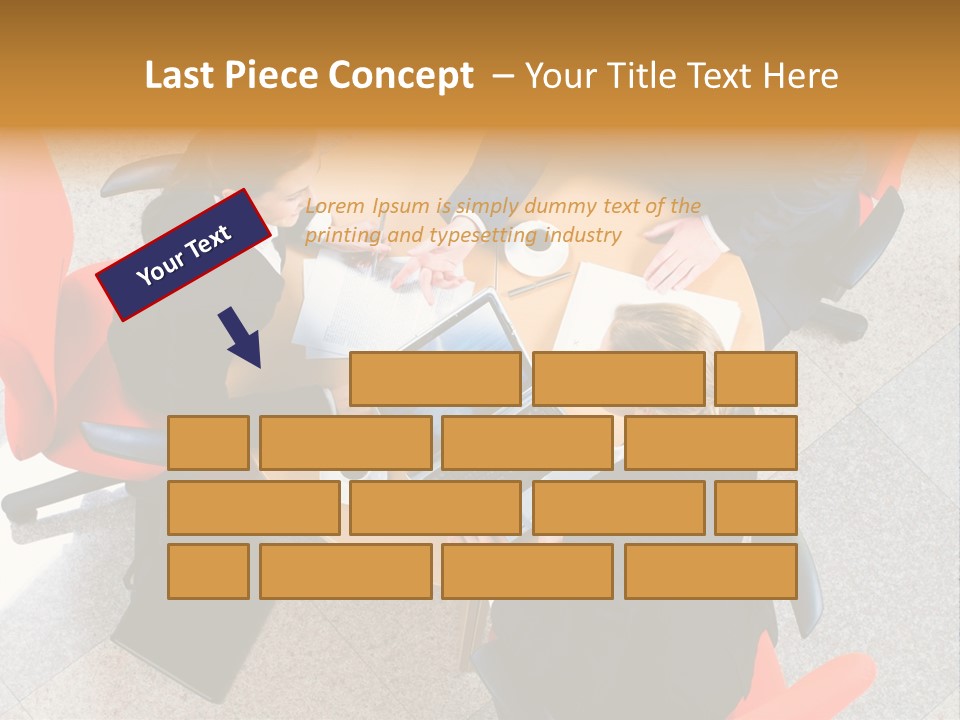 Last Piece Concept – Your Title Text Here

Your Text

Lorem Ipsum is simply dummy text of the printing and typesetting industry